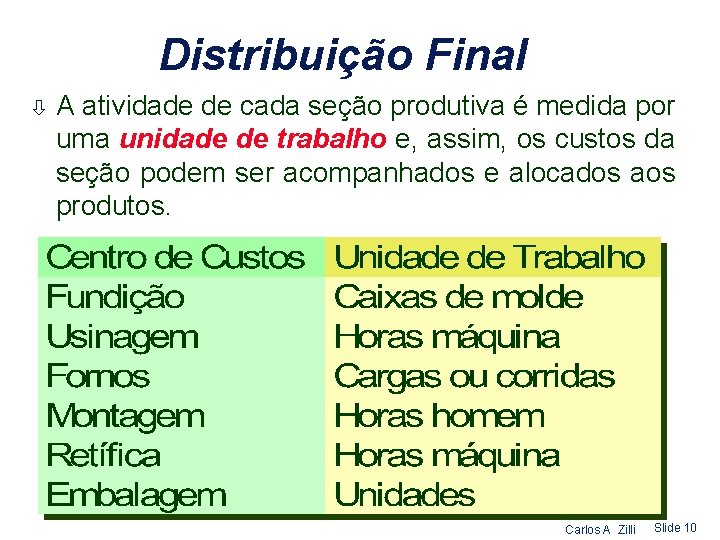 Distribuição Final

⇩ A atividade de cada seção produtiva é medida por uma unidade de trabalho e, assim, os custos da seção podem ser acompanhados e alocados aos produtos.

| Centro de Custos | Unidade de Trabalho |
|---|---|
| Fundição | Caixas de molde |
| Usinagem | Horas máquina |
| Fornos | Cargas ou corridas |
| Montagem | Horas homem |
| Retífica | Horas máquina |
| Embalagem | Unidades |

Carlos A Zilli Slide 10